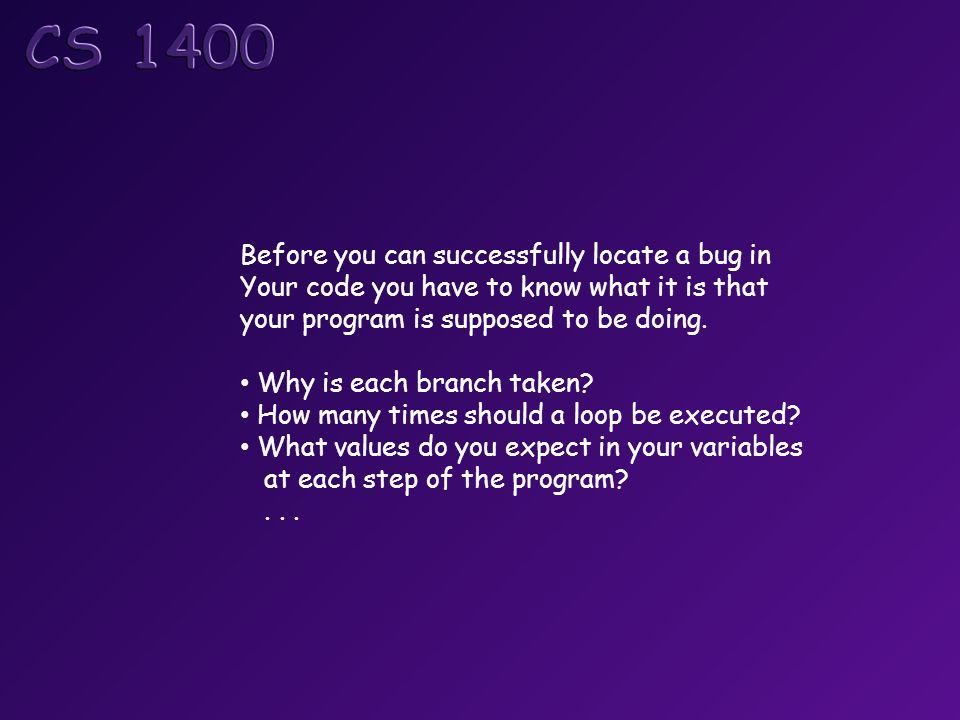 CS 1400

Before you can successfully locate a bug in Your code you have to know what it is that your program is supposed to be doing.

• Why is each branch taken?
• How many times should a loop be executed?
• What values do you expect in your variables at each step of the program?
. . .